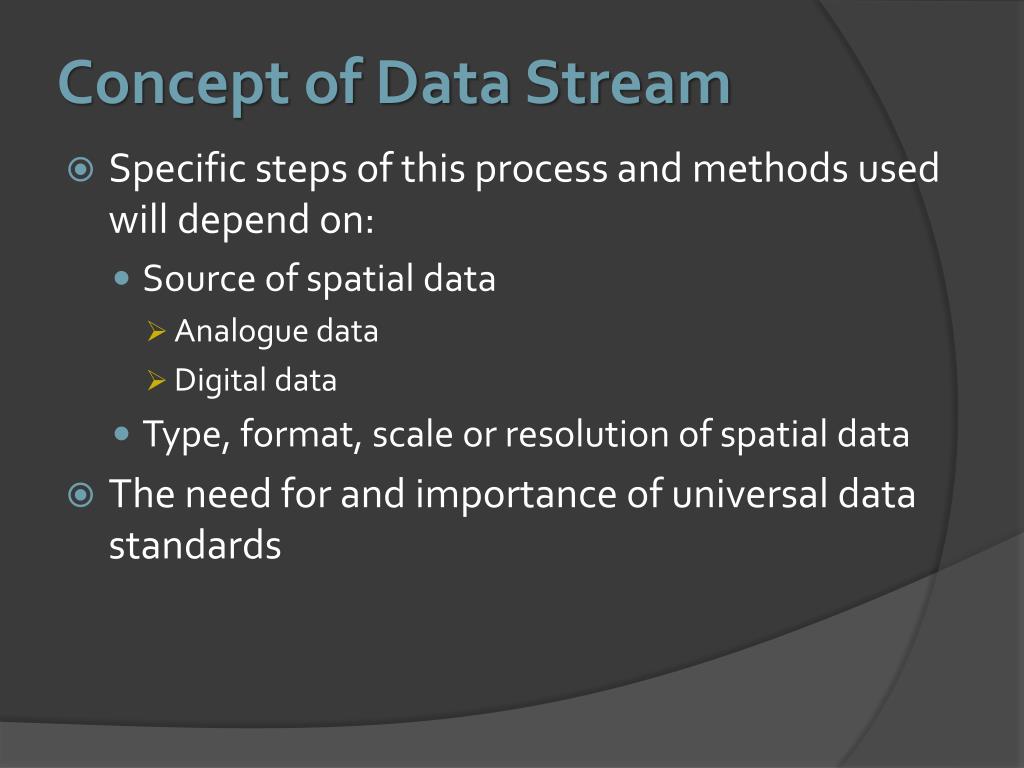 Concept of Data Stream

Specific steps of this process and methods used will depend on:

Source of spatial data

Analogue data

Digital data

Type, format, scale or resolution of spatial data

The need for and importance of universal data standards